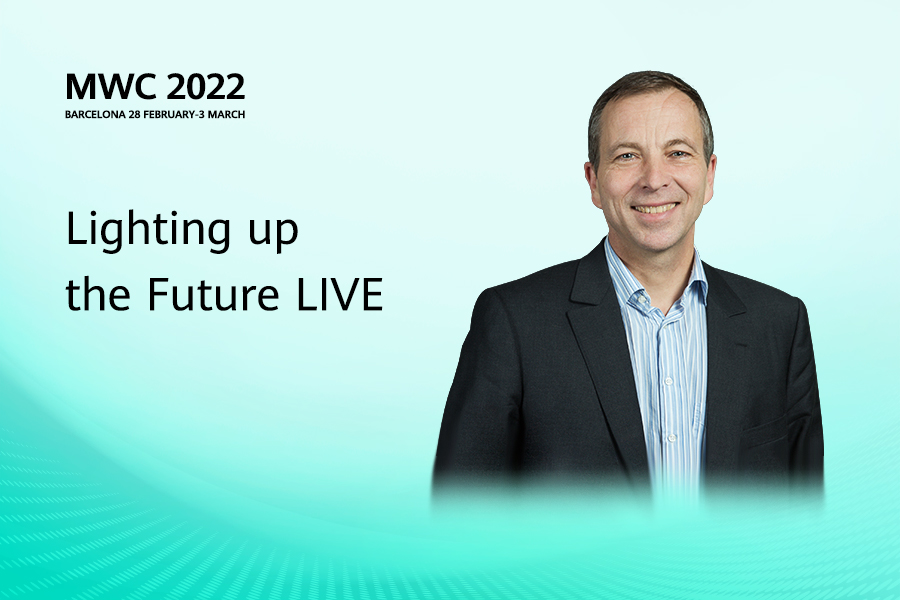 MWC 2022
BARCELONA 28 FEBRUARY-3 MARCH

Lighting up the Future LIVE